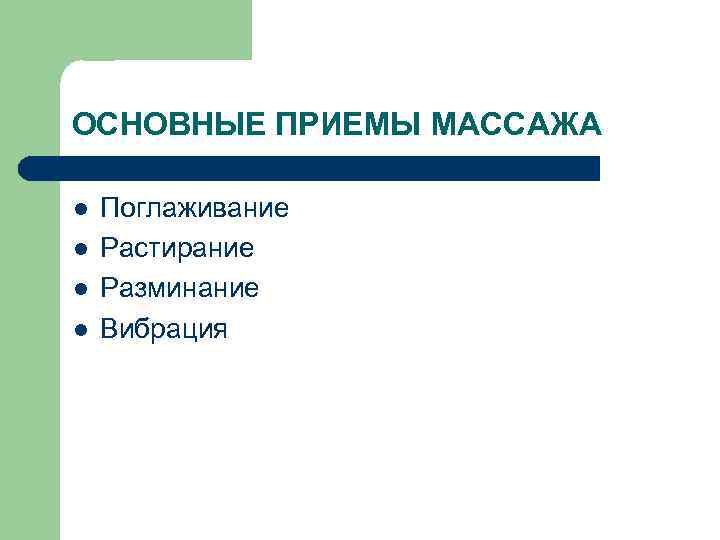 ОСНОВНЫЕ ПРИЕМЫ МАССАЖА

- Поглаживание
- Растирание
- Разминание
- Вибрация